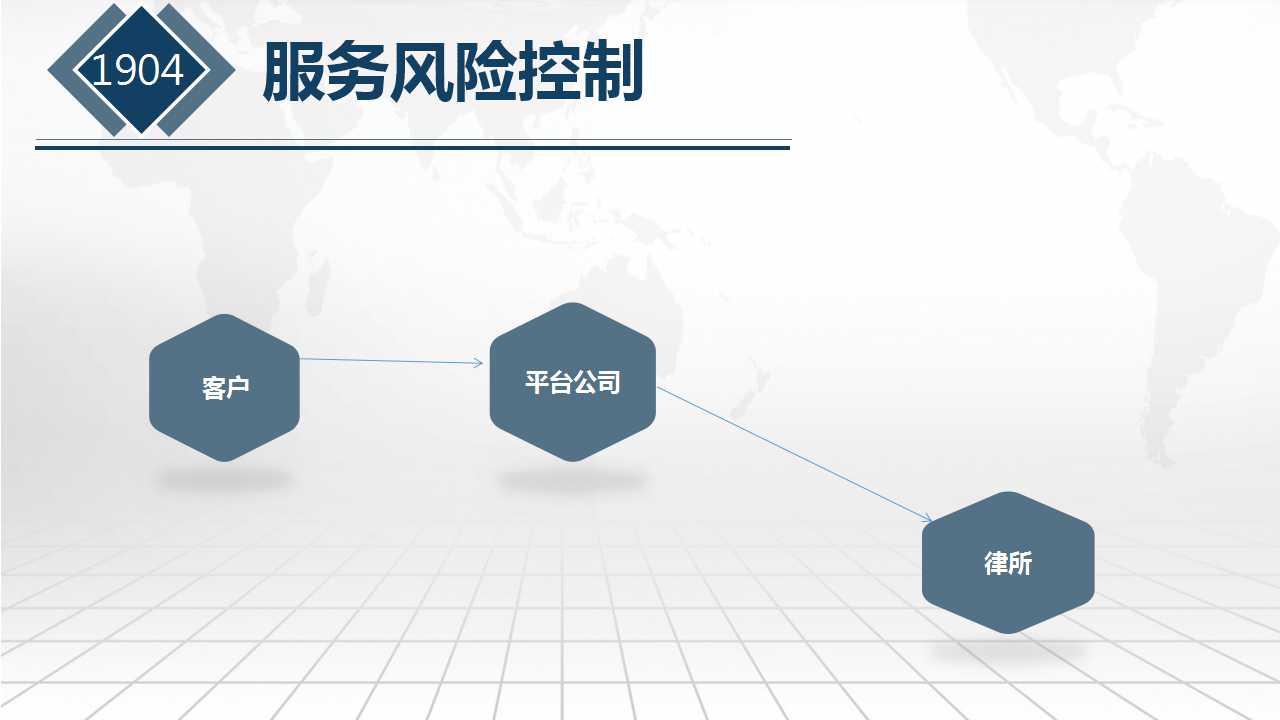 1904

服务风险控制

客户

平台公司

律所